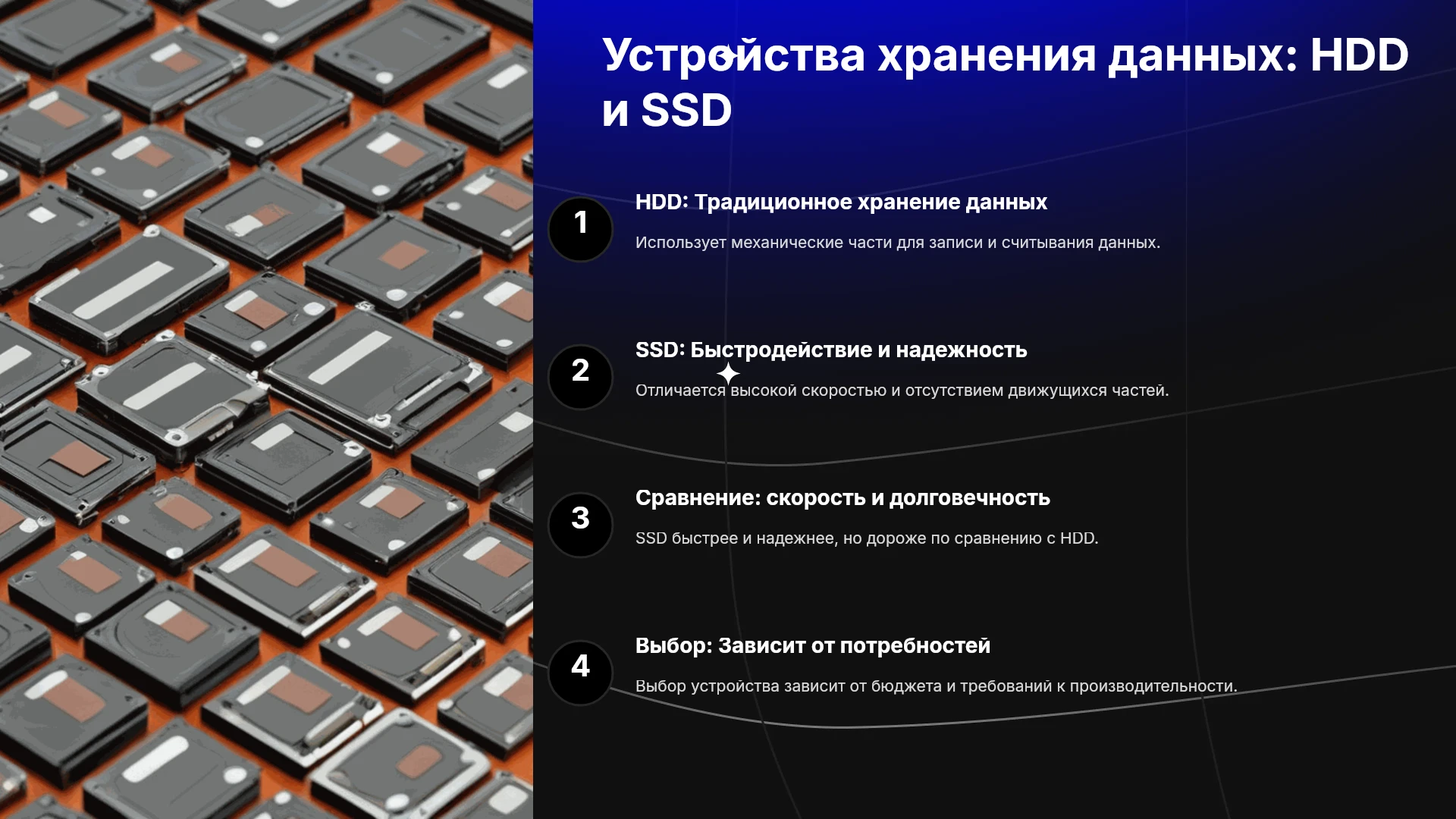 Устройства хранения данных: HDD и SSD

1

HDD: Традиционное хранение данных

Использует механические части для записи и считывания данных.

2

SSD: Быстродействие и надежность

Отличается высокой скоростью и отсутствием движущихся частей.

3

Сравнение: скорость и долговечность

SSD быстрее и надежнее, но дороже по сравнению с HDD.

4

Выбор: Зависит от потребностей

Выбор устройства зависит от бюджета и требований к производительности.